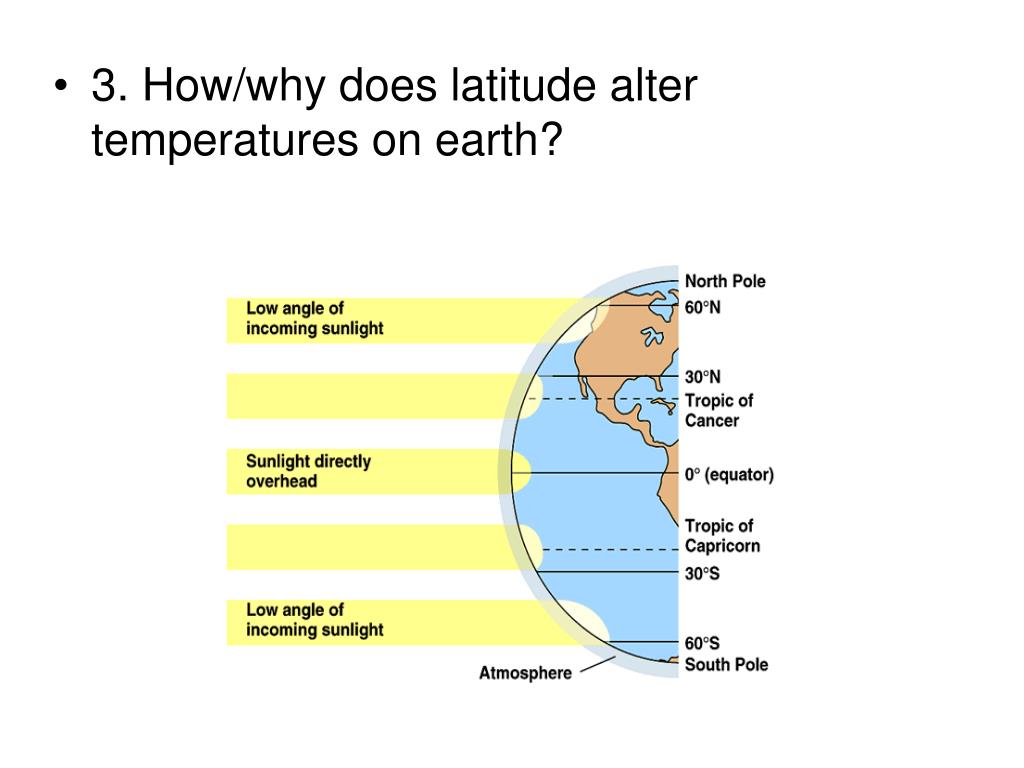 • 3. How/why does latitude alter temperatures on earth?

Low angle of incoming sunlight

Sunlight directly overhead

Low angle of incoming sunlight

Atmosphere

North Pole
60°N
30°N
Tropic of Cancer
0° (equator)
Tropic of Capricorn
30°S
60°S
South Pole